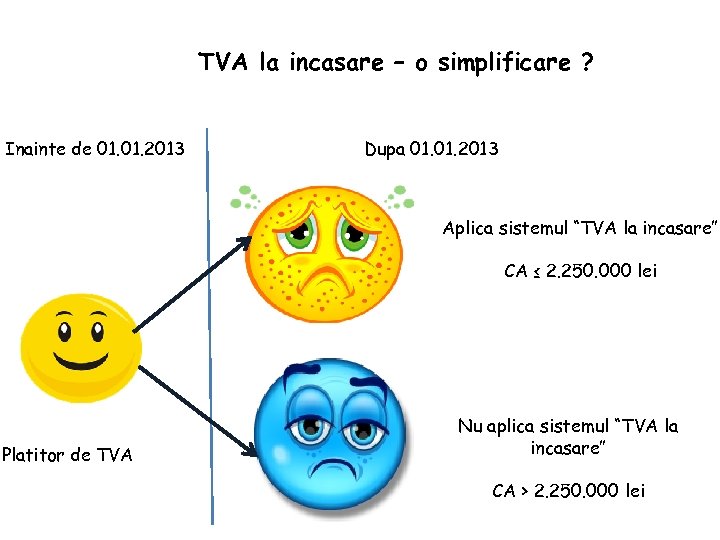 TVA la incasare – o simplificare ?

Inainte de 01.01.2013

Dupa 01.01.2013

Aplica sistemul "TVA la incasare"

CA ≤ 2.250.000 lei

Platitor de TVA

Nu aplica sistemul "TVA la incasare"

CA > 2.250.000 lei